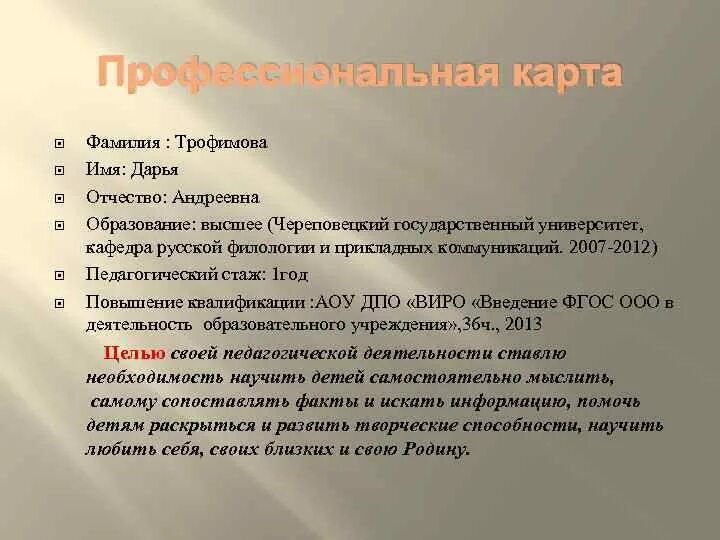 Профессиональная карта

Фамилия : Трофимова

Имя: Дарья

Отчество: Андреевна

Образование: высшее (Череповецкий государственный университет, кафедра русской филологии и прикладных коммуникаций. 2007-2012)

Педагогический стаж: 1год

Повышение квалификации :АОУ ДПО «ВИРО «Введение ФГОС ООО в деятельность образовательного учреждения»,36ч., 2013

Целью своей педагогической деятельности ставлю необходимость научить детей самостоятельно мыслить, самому сопоставлять факты и искать информацию, помочь детям раскрыться и развить творческие способности, научить любить себя, своих близких и свою Родину.